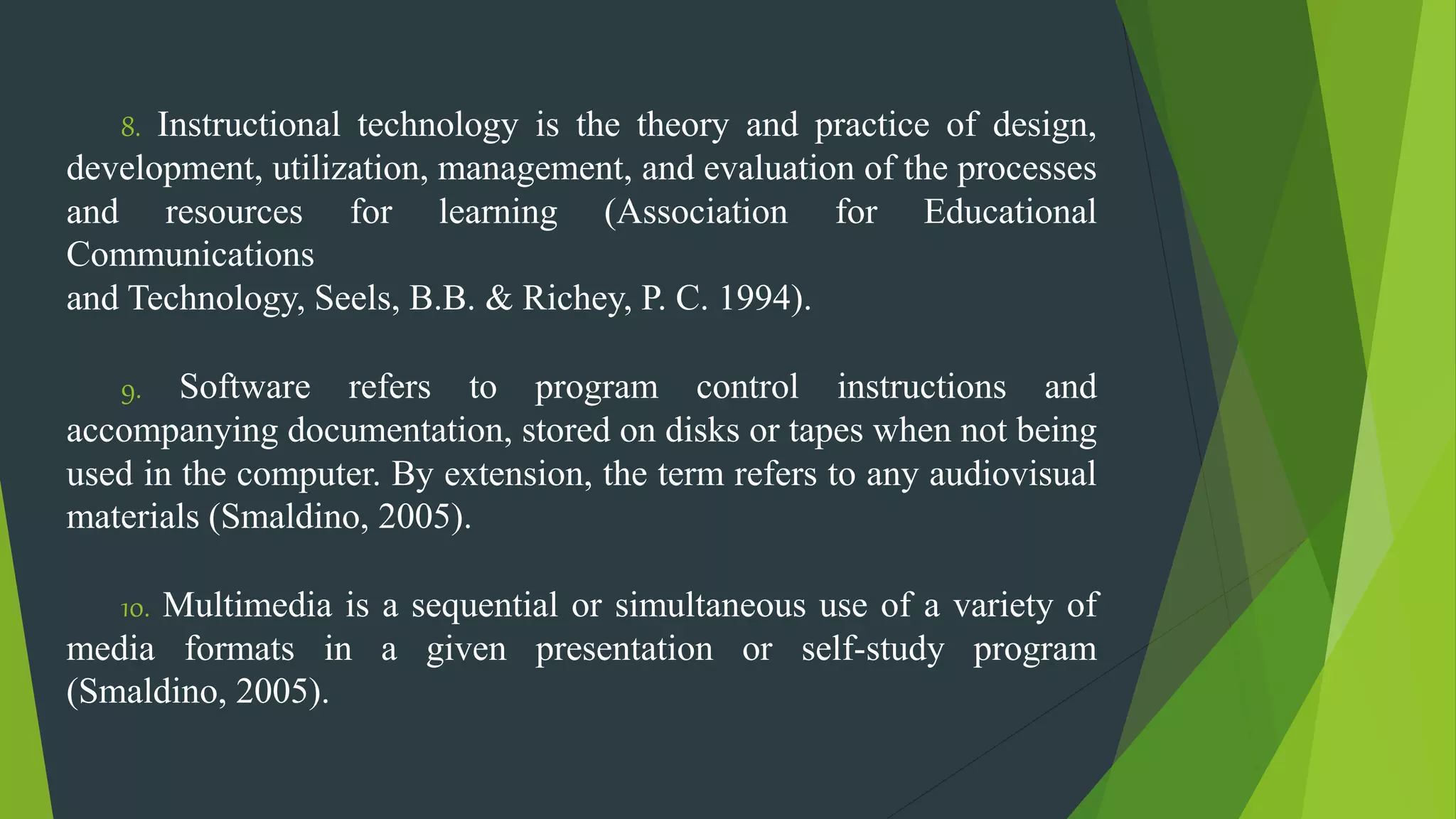 8. Instructional technology is the theory and practice of design, development, utilization, management, and evaluation of the processes and resources for learning (Association for Educational Communications
and Technology, Seels, B.B. & Richey, P. C. 1994).

9. Software refers to program control instructions and accompanying documentation, stored on disks or tapes when not being used in the computer. By extension, the term refers to any audiovisual materials (Smaldino, 2005).

10. Multimedia is a sequential or simultaneous use of a variety of media formats in a given presentation or self-study program (Smaldino, 2005).